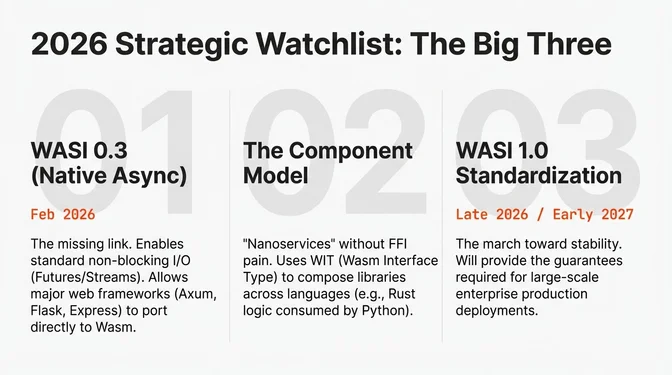 2026 Strategic Watchlist: The Big Three

01

WASI 0.3 (Native Async)

Feb 2026

The missing link. Enables standard non-blocking I/O (Futures/Streams). Allows major web frameworks (Axum, Flask, Express) to port directly to Wasm.

02

The Component Model

"Nanoservices" without FFI pain. Uses WIT (Wasm Interface Type) to compose libraries across languages (e.g., Rust logic consumed by Python).

03

WASI 1.0 Standardization

Late 2026 / Early 2027

The march toward stability. Will provide the guarantees required for large-scale enterprise production deployments.